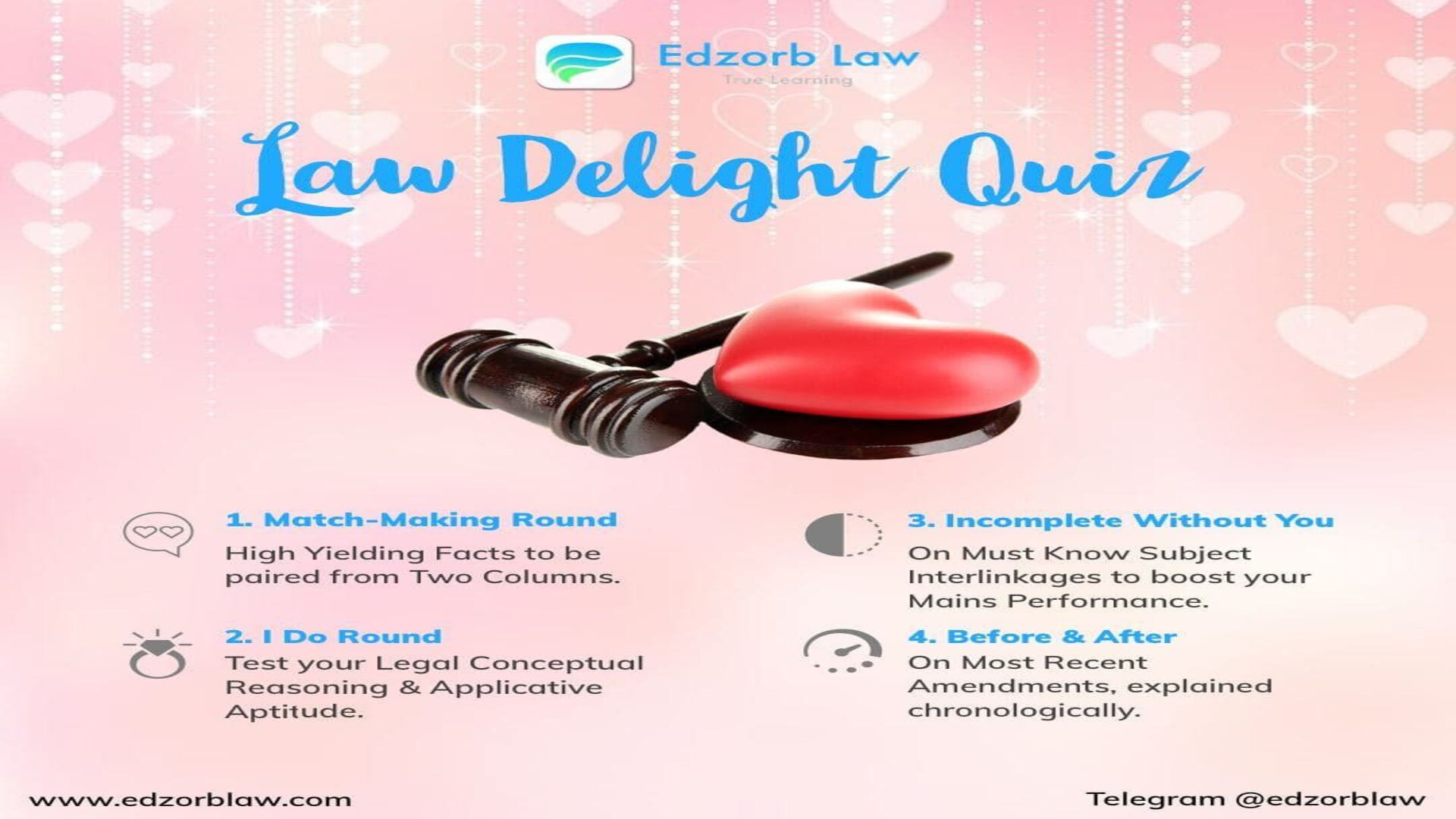 Edzorb Law
True Learning

Law Delight Quiz

1. Match-Making Round
High Yielding Facts to be paired from Two Columns.

2. I Do Round
Test your Legal Conceptual Reasoning & Applicative Aptitude.

3. Incomplete Without You
On Must Know Subject Interlinkages to boost your Mains Performance.

4. Before & After
On Most Recent Amendments, explained chronologically.

www.edzorblaw.com

Telegram @edzorblaw